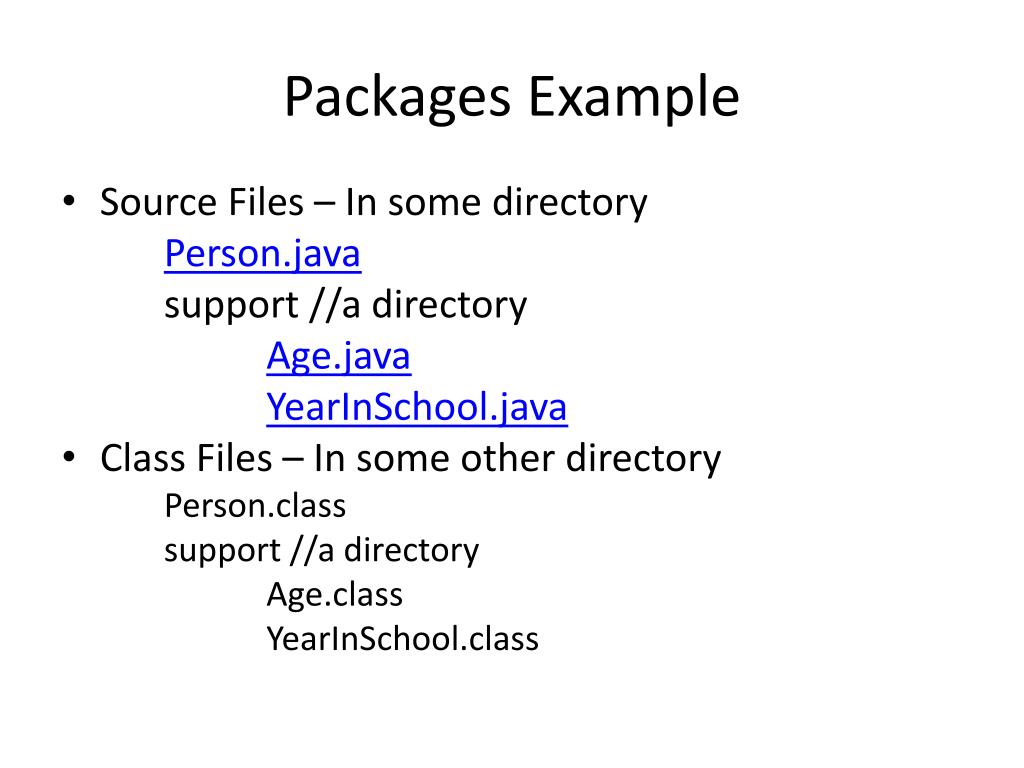 Packages Example

• Source Files – In some directory
Person.java
support //a directory
Age.java
YearInSchool.java
• Class Files – In some other directory
Person.class
support //a directory
Age.class
YearInSchool.class